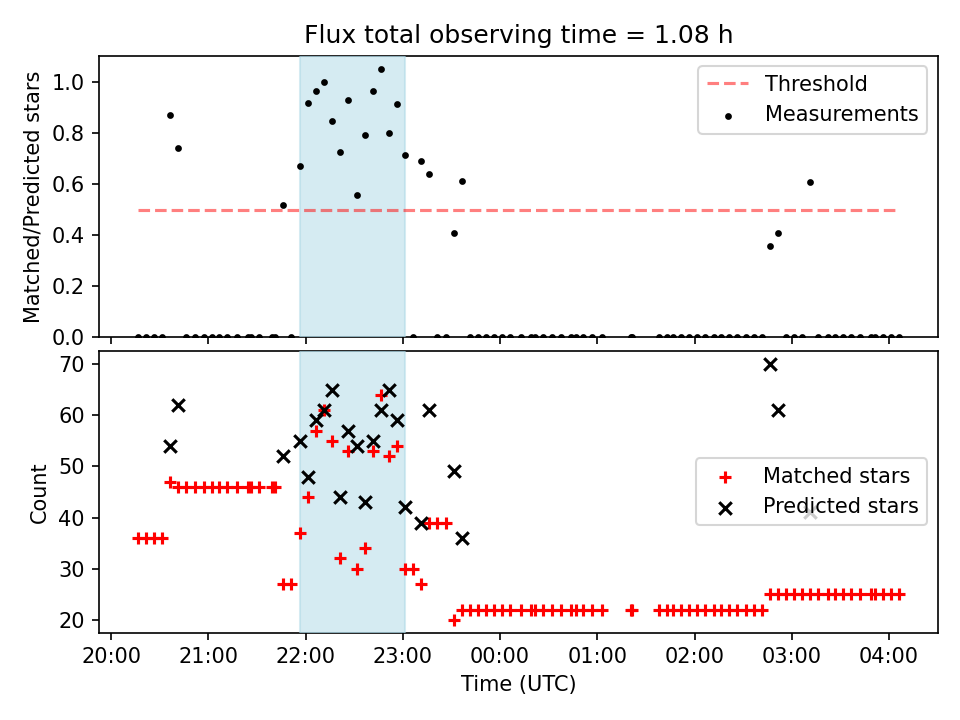 Flux total observing time = 1.08 h

Matched/Predicted stars

1.0
0.8
0.6
0.4
0.2
0.0

Threshold
Measurements

Count

70
60
50
40
30
20

Matched stars
Predicted stars

20:00
21:00
22:00
23:00
00:00
01:00
02:00
03:00
04:00

Time (UTC)